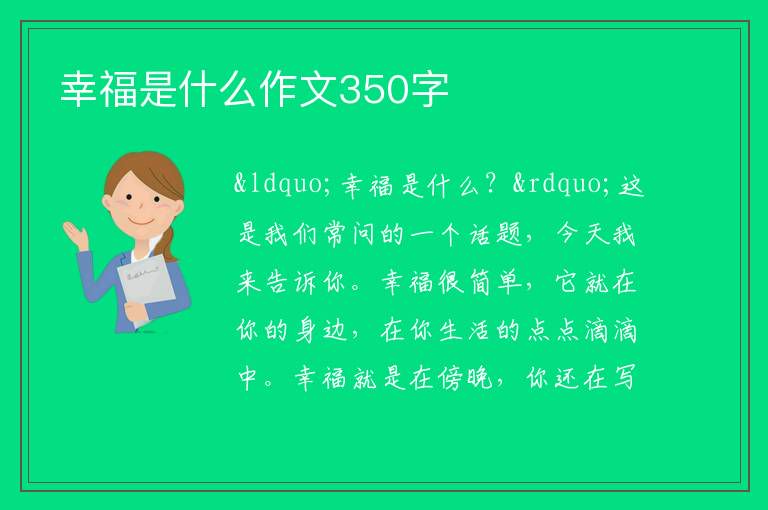 幸福是什么作文350字

&ldquo;幸福是什么？&rdquo;这是我们常问的一个话题，今天我来告诉你。幸福很简单，它就在你的身边，在你生活的点点滴滴中。幸福就是在傍晚，你还在写